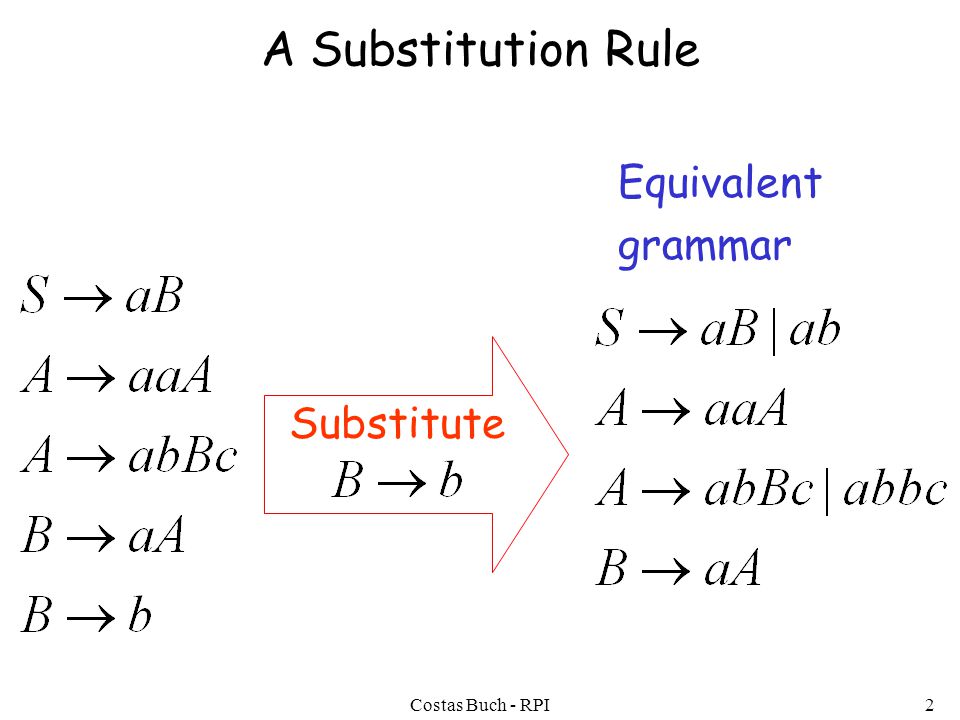 A Substitution Rule

$S \rightarrow aB$

$A \rightarrow aaA$

$A \rightarrow abBc$

$B \rightarrow aA$

$B \rightarrow b$

Substitute
$B \rightarrow b$

Equivalent grammar

$S \rightarrow aB \mid ab$

$A \rightarrow aaA$

$A \rightarrow abBc \mid abbc$

$B \rightarrow aA$

Costas Buch - RPI

2